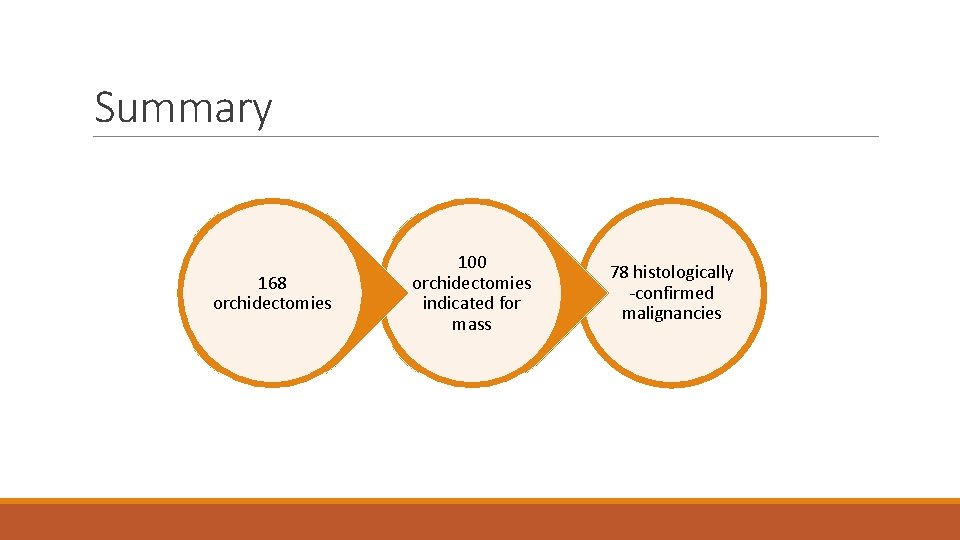 Summary

168 orchidectomies

100 orchidectomies indicated for mass

78 histologically -confirmed malignancies